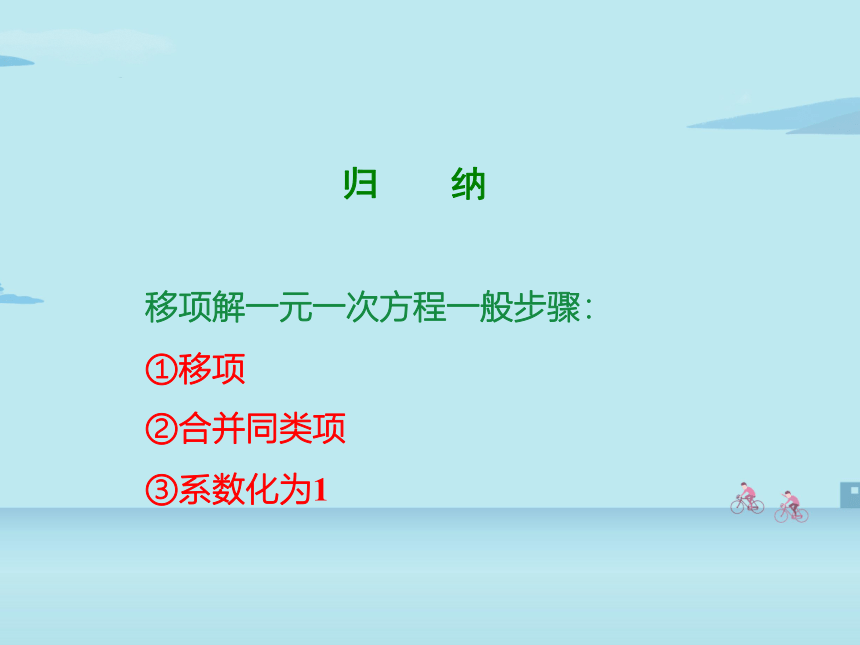 归　纳

移项解一元一次方程一般步骤：

①移项

②合并同类项

③系数化为1